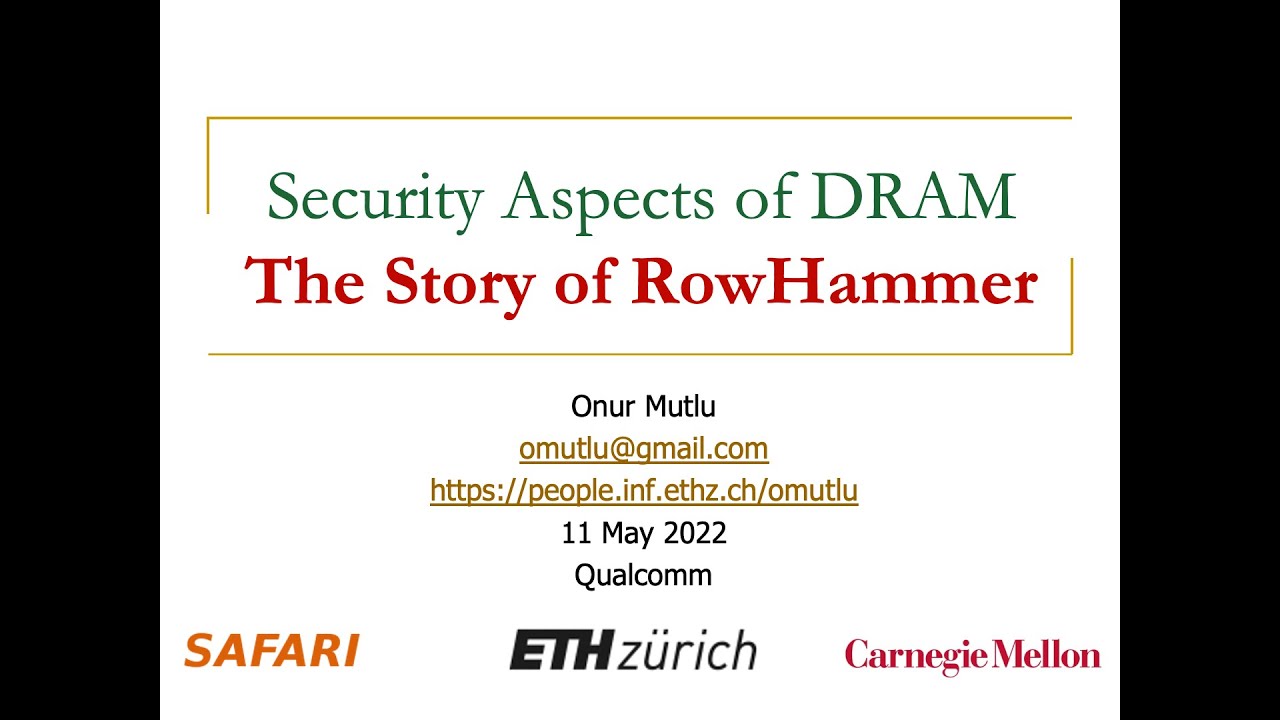 Security Aspects of DRAM
The Story of RowHammer

Onur Mutlu
omutlu@gmail.com
https://people.inf.ethz.ch/omutlu
11 May 2022
Qualcomm

SAFARI

ETH zürich

Carnegie Mellon